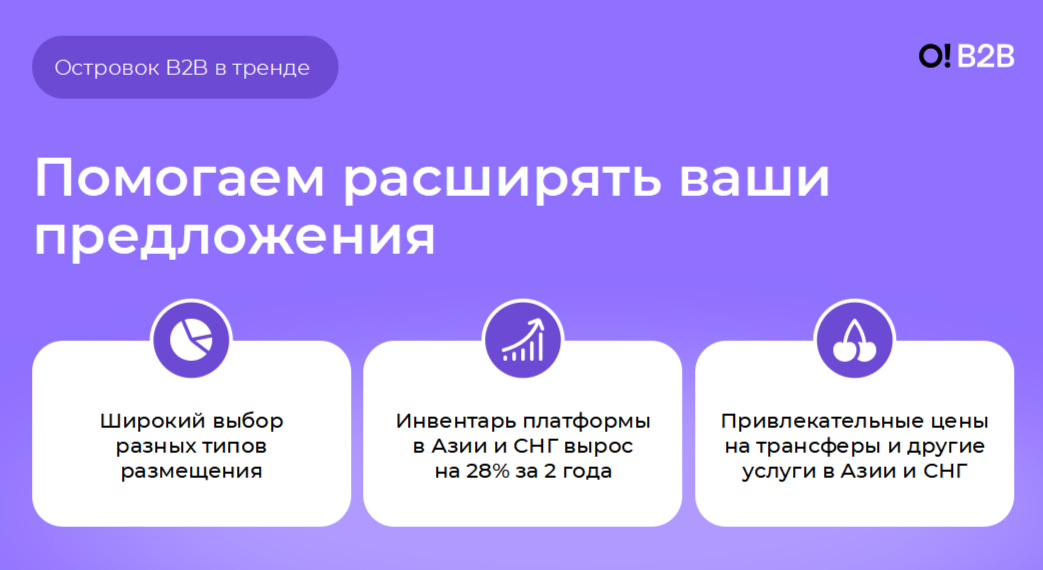 Островок B2B в тренде

O! B2B

Помогаем расширять ваши предложения

Широкий выбор разных типов размещения

Инвентарь платформы в Азии и СНГ вырос на 28% за 2 года

Привлекательные цены на трансферы и другие услуги в Азии и СНГ